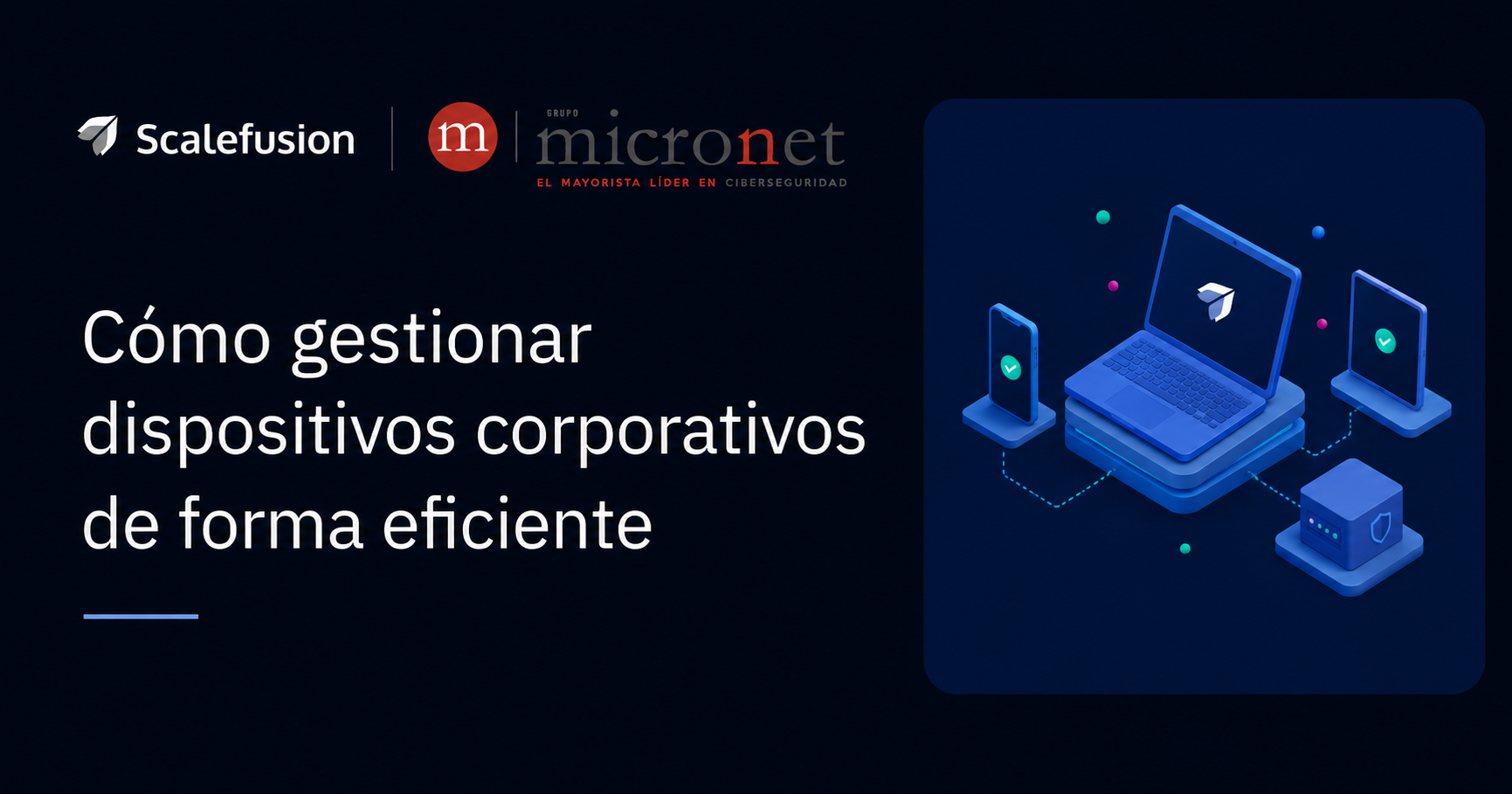 Scalefusion

m

GRUPO
micronet
EL MAYORISTA LÍDER EN CIBERSEGURIDAD

Cómo gestionar dispositivos corporativos de forma eficiente